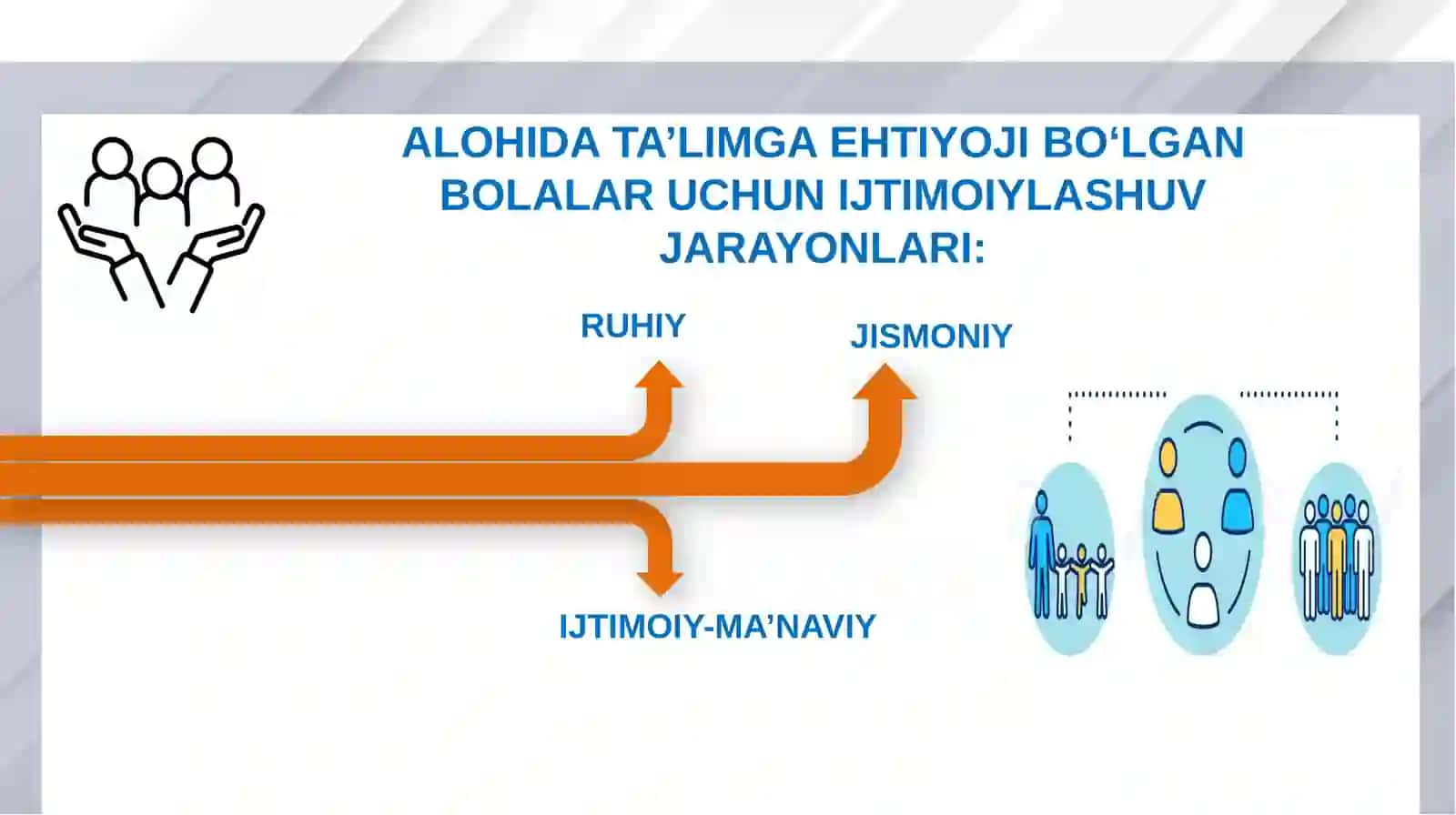 ALOHIDA TA’LIMGA EHTIYOJI BO‘LGAN BOLALAR UCHUN IJTIMOIYLASHUV JARAYONLARI:

RUHIY

JISMONIY

IJTIMOIY-MA’NAVIY